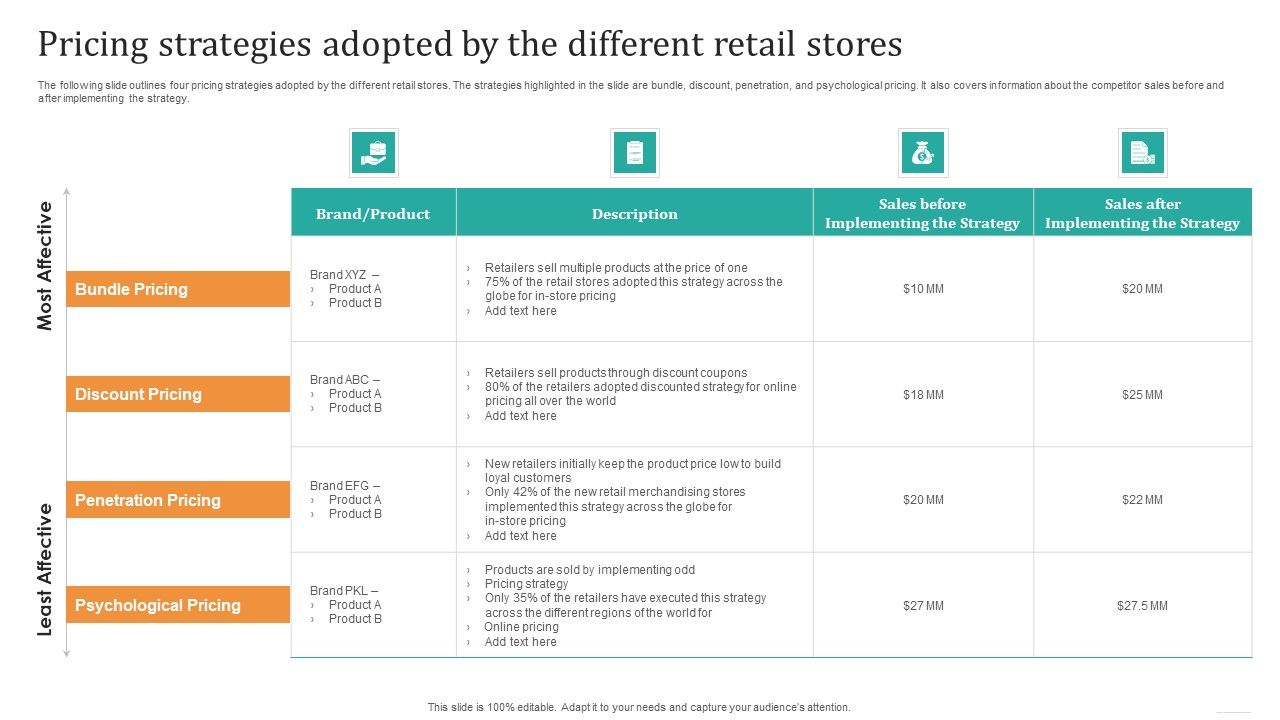 Pricing strategies adopted by the different retail stores

The following slide outlines four pricing strategies adopted by the different retail stores. The strategies highlighted in the slide are bundle, discount, penetration, and psychological pricing. It also covers information about the competitor sales before and after implementing the strategy.

Most Affective

Least Affective

| | Brand/Product | Description | Sales before Implementing the Strategy | Sales after Implementing the Strategy |
|---|---|---|---|---|
| Bundle Pricing | Brand XYZ – › Product A › Product B | › Retailers sell multiple products at the price of one › 75% of the retail stores adopted this strategy across the globe for in-store pricing › Add text here | $10 MM | $20 MM |
| Discount Pricing | Brand ABC – › Product A › Product B | › Retailers sell products through discount coupons › 80% of the retailers adopted discounted strategy for online pricing all over the world › Add text here | $18 MM | $25 MM |
| Penetration Pricing | Brand EFG – › Product A › Product B | › New retailers initially keep the product price low to build loyal customers › Only 42% of the new retail merchandising stores implemented this strategy across the globe for in-store pricing › Add text here | $20 MM | $22 MM |
| Psychological Pricing | Brand PKL – › Product A › Product B | › Products are sold by implementing odd › Pricing strategy › Only 35% of the retailers have executed this strategy across the different regions of the world for › Online pricing › Add text here | $27 MM | $27.5 MM |

This slide is 100% editable. Adapt it to your needs and capture your audience's attention.